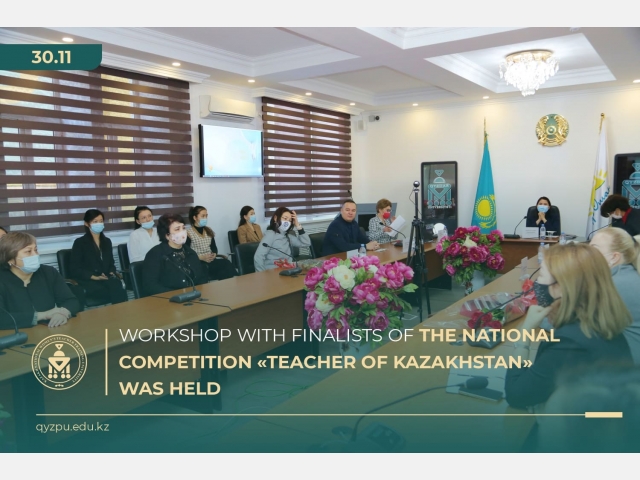 30.11

WORKSHOP WITH FINALISTS OF THE NATIONAL COMPETITION «TEACHER OF KAZAKHSTAN» WAS HELD

qyzpu.edu.kz